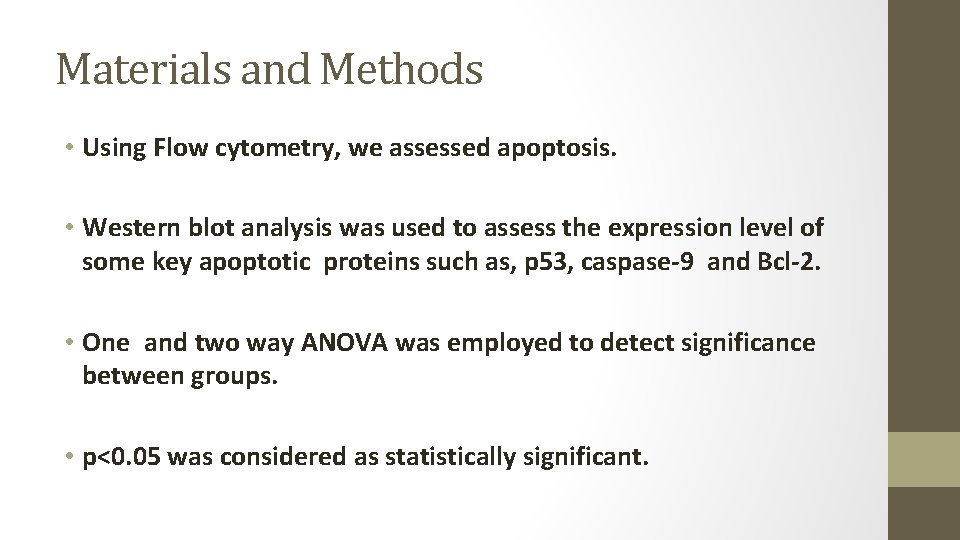 Materials and Methods

• Using Flow cytometry, we assessed apoptosis.

• Western blot analysis was used to assess the expression level of some key apoptotic proteins such as, p53, caspase-9 and Bcl-2.

• One and two way ANOVA was employed to detect significance between groups.

• p<0.05 was considered as statistically significant.